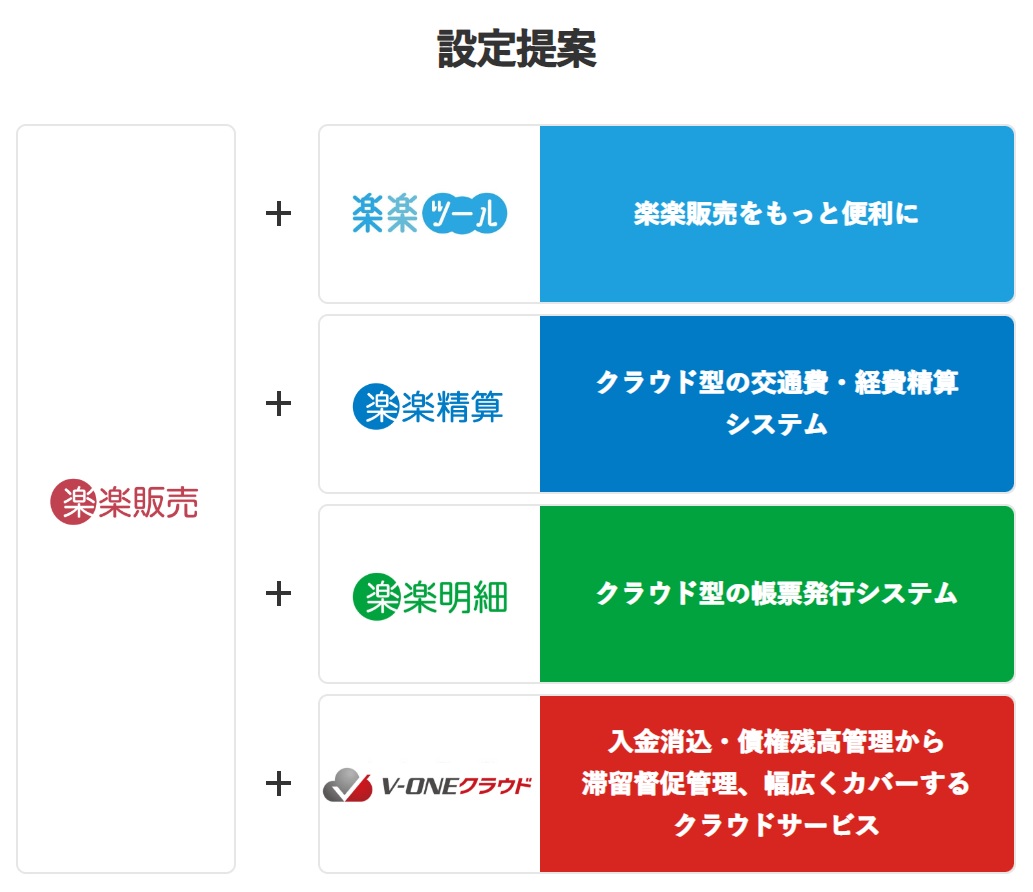 設定提案

楽楽販売

+

楽楽ツール

楽楽販売をもっと便利に

+

楽楽精算

クラウド型の交通費・経費精算システム

+

楽楽明細

クラウド型の帳票発行システム

+

V-ONEクラウド

入金消込・債権残高管理から滞留督促管理、幅広くカバーするクラウドサービス